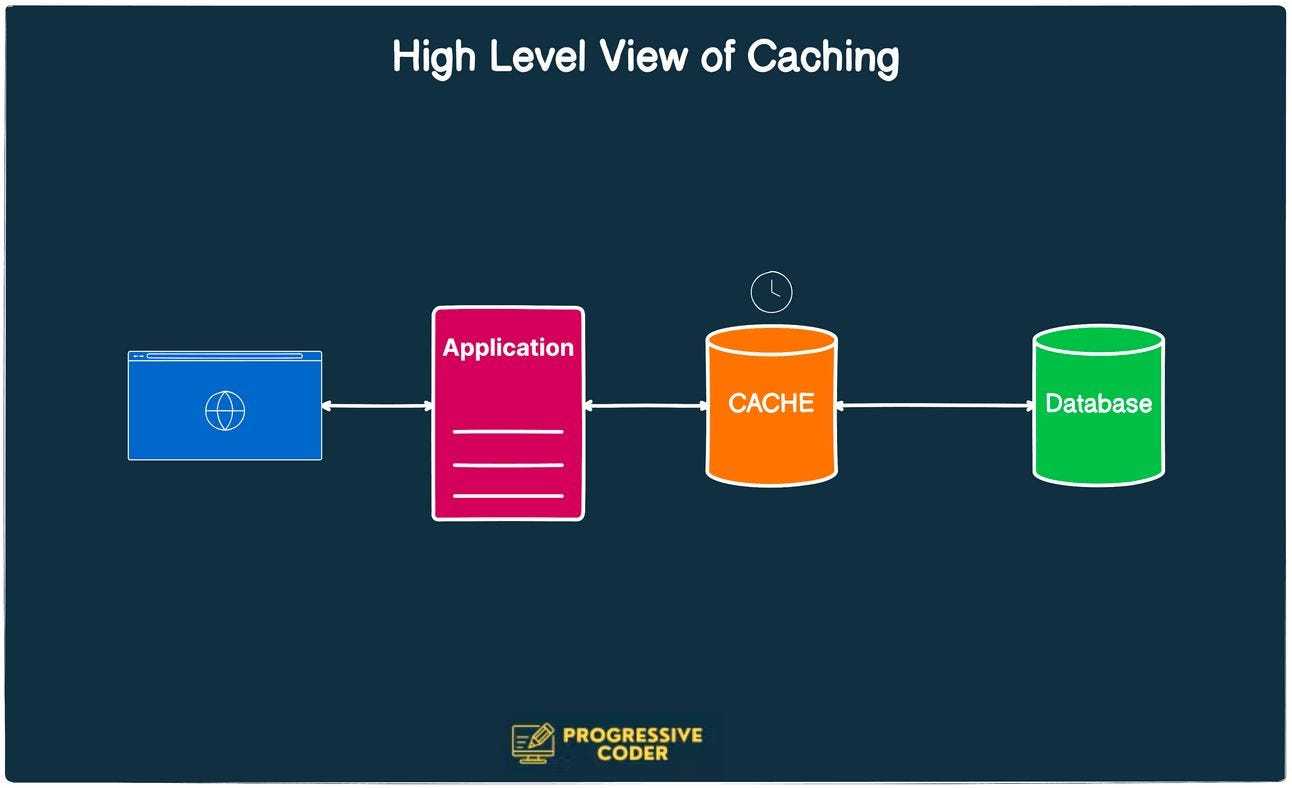 High Level View of Caching

Application

CACHE

Database

PROGRESSIVE
CODER